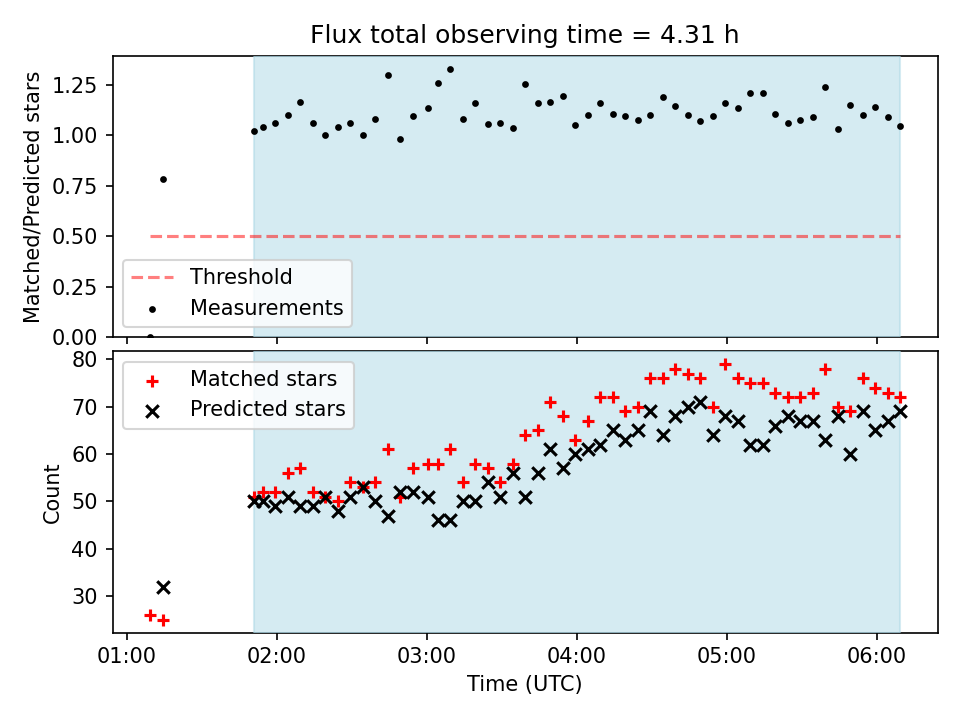 Flux total observing time = 4.31 h

Matched/Predicted stars

1.25
1.00
0.75
0.50
0.25
0.00

Threshold
Measurements

Count

80
70
60
50
40
30

Matched stars
Predicted stars

01:00
02:00
03:00
04:00
05:00
06:00

Time (UTC)